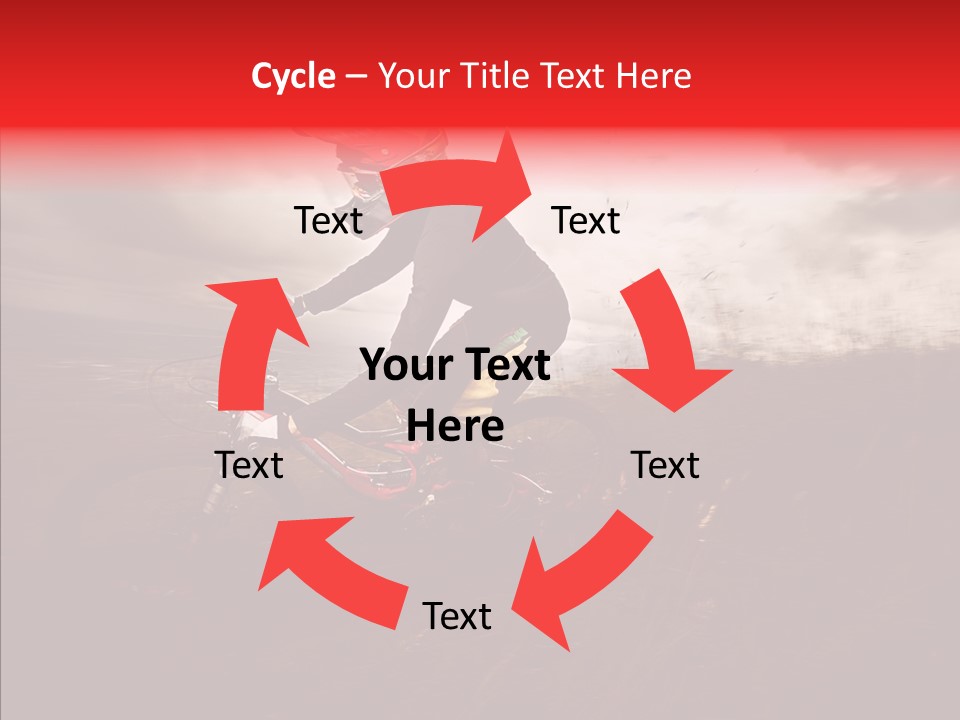 Cycle – Your Title Text Here

Text

Text

Your Text Here

Text

Text

Text